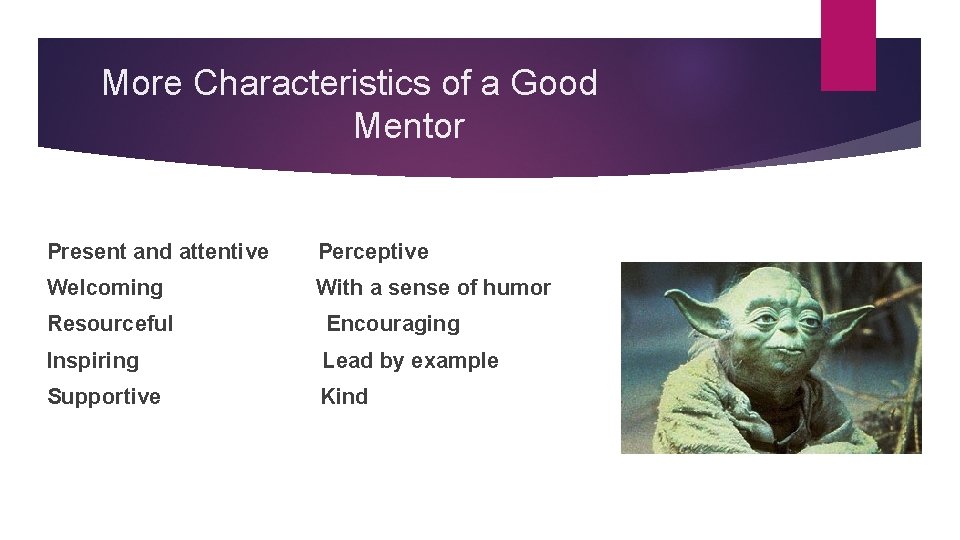 More Characteristics of a Good Mentor

Present and attentive
Welcoming
Resourceful
Inspiring
Supportive

Perceptive
With a sense of humor
Encouraging
Lead by example
Kind